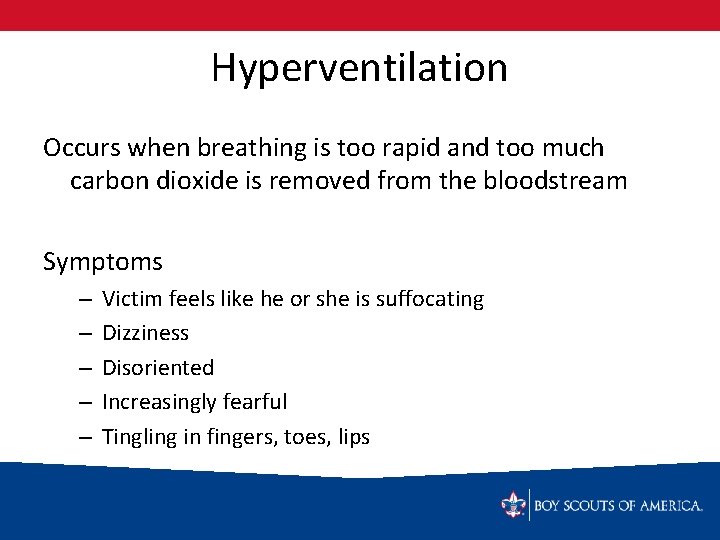 Hyperventilation

Occurs when breathing is too rapid and too much carbon dioxide is removed from the bloodstream

Symptoms

– Victim feels like he or she is suffocating
– Dizziness
– Disoriented
– Increasingly fearful
– Tingling in fingers, toes, lips

BOY SCOUTS OF AMERICA.